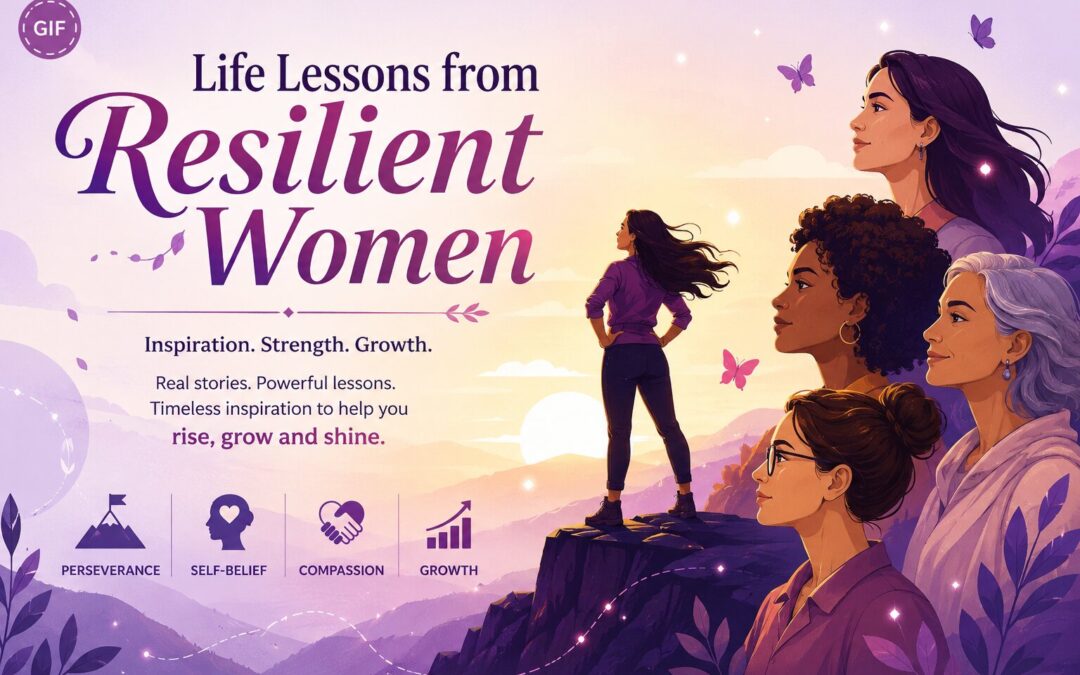 GIF

Life Lessons from Resilient Women

Inspiration. Strength. Growth.

Real stories. Powerful lessons. Timeless inspiration to help you rise, grow and shine.

PERSEVERANCE

SELF-BELIEF

COMPASSION

GROWTH